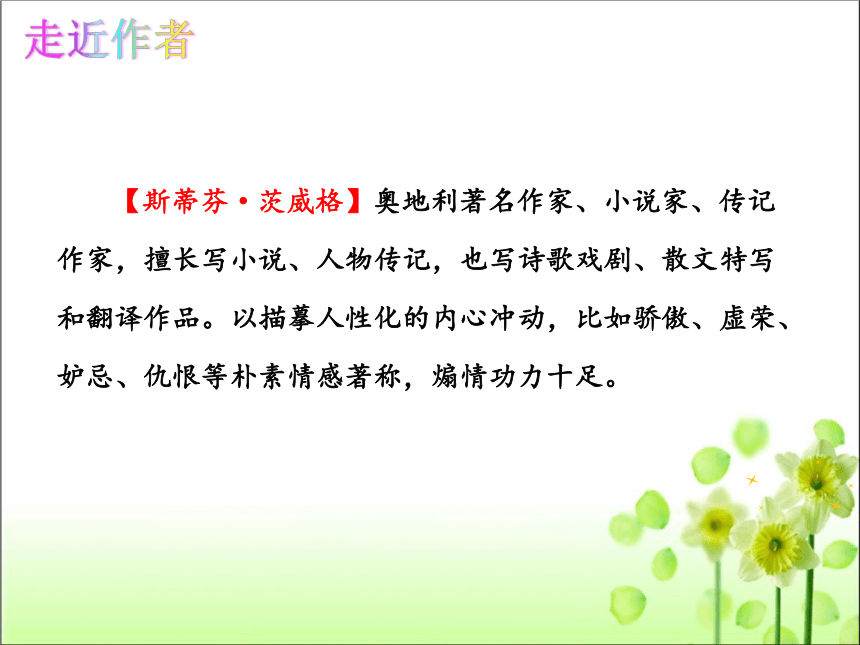 走近作者

【斯蒂芬·茨威格】奥地利著名作家、小说家、传记作家，擅长写小说、人物传记，也写诗歌戏剧、散文特写和翻译作品。以描摹人性化的内心冲动，比如骄傲、虚荣、妒忌、仇恨等朴素情感著称，煽情功力十足。